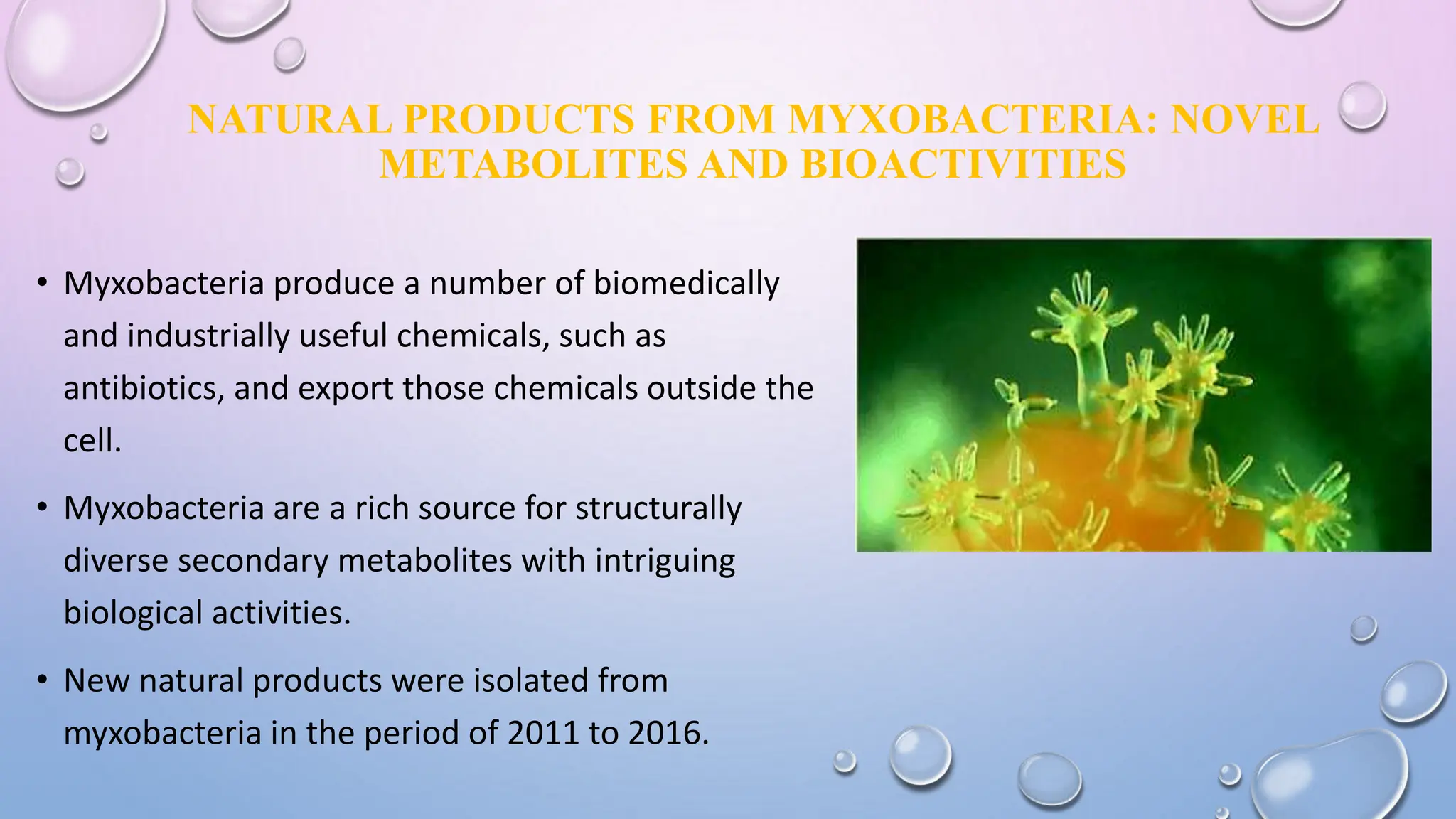 NATURAL PRODUCTS FROM MYXOBACTERIA: NOVEL METABOLITES AND BIOACTIVITIES

• Myxobacteria produce a number of biomedically and industrially useful chemicals, such as antibiotics, and export those chemicals outside the cell.

• Myxobacteria are a rich source for structurally diverse secondary metabolites with intriguing biological activities.

• New natural products were isolated from myxobacteria in the period of 2011 to 2016.